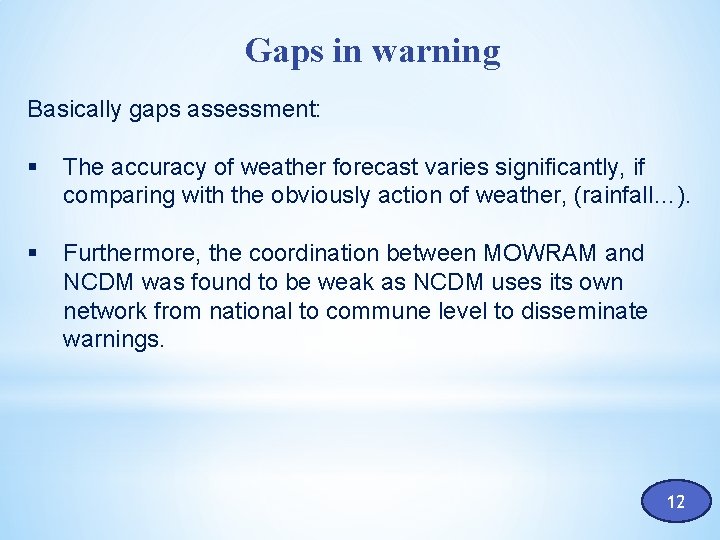 Gaps in warning

Basically gaps assessment:

▪ The accuracy of weather forecast varies significantly, if comparing with the obviously action of weather, (rainfall…).

▪ Furthermore, the coordination between MOWRAM and NCDM was found to be weak as NCDM uses its own network from national to commune level to disseminate warnings.

12